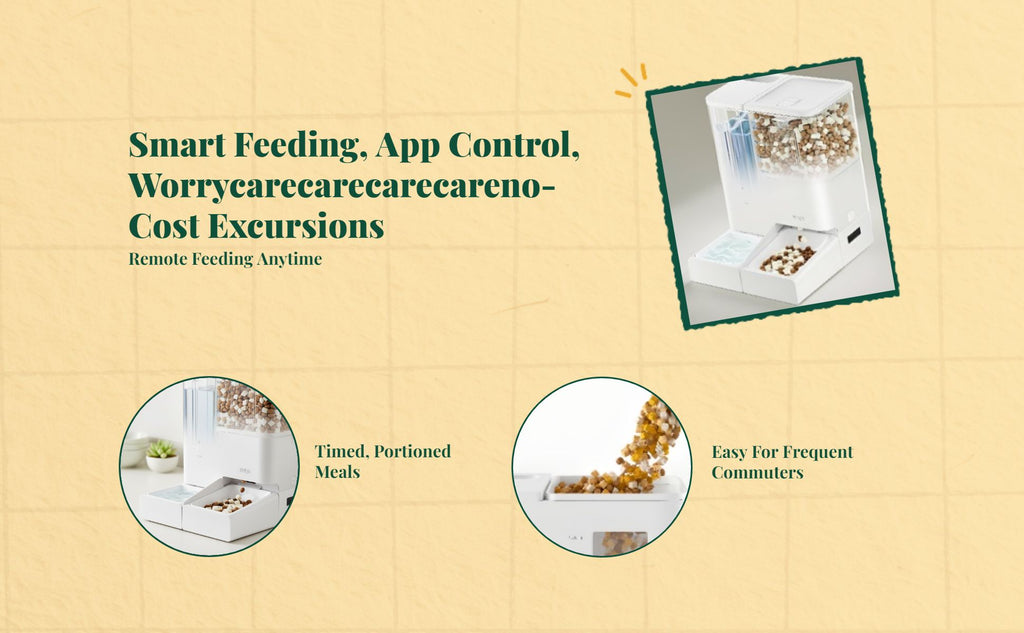 Smart Feeding, App Control, Worrycarecarecarecareno-Cost Excursions

Remote Feeding Anytime

Timed, Portioned Meals

Easy For Frequent Commuters